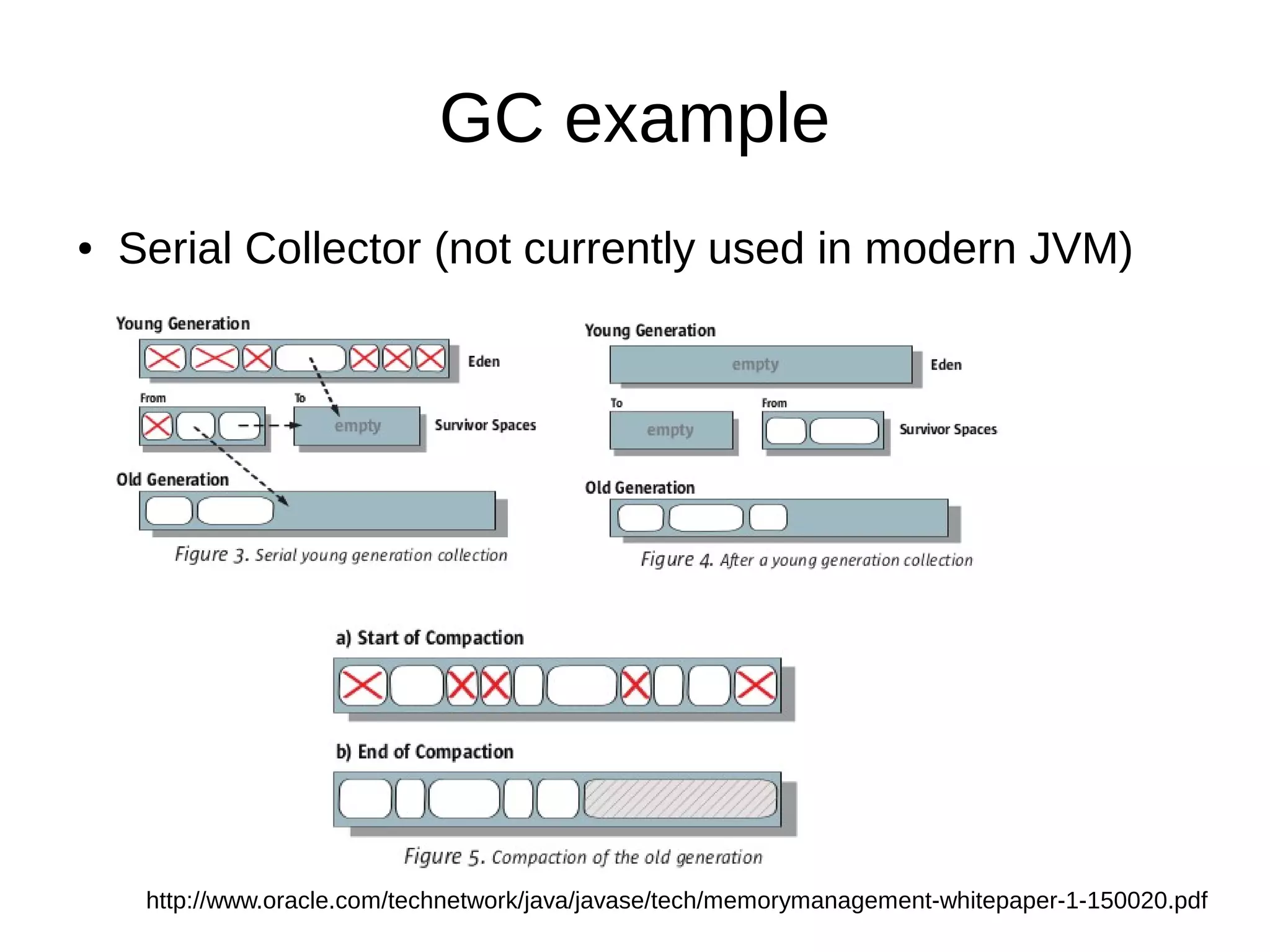 GC example

• Serial Collector (not currently used in modern JVM)

Young Generation

Eden

From

To

empty

Survivor Spaces

Old Generation

Figure 3. Serial young generation collection

Young Generation

empty

Eden

To

From

empty

Survivor Spaces

Old Generation

Figure 4. After a young generation collection

a) Start of Compaction

b) End of Compaction

Figure 5. Compaction of the old generation

http://www.oracle.com/technetwork/java/javase/tech/memorymanagement-whitepaper-1-150020.pdf